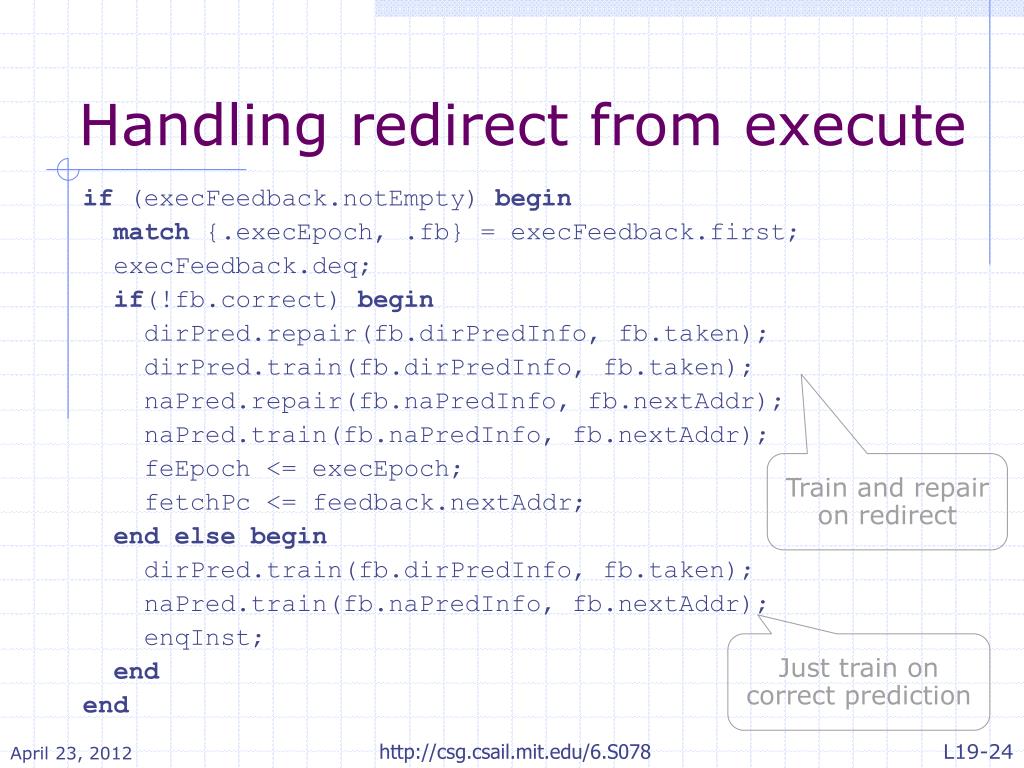 Handling redirect from execute

if (execFeedback.notEmpty) begin
match {.execEpoch, .fb} = execFeedback.first;
execFeedback.deq;
if(!fb.correct) begin
dirPred.repair(fb.dirPredInfo, fb.taken);
dirPred.train(fb.dirPredInfo, fb.taken);
naPred.repair(fb.naPredInfo, fb.nextAddr);
naPred.train(fb.naPredInfo, fb.nextAddr);
feEpoch <= execEpoch;
fetchPc <= feedback.nextAddr;
end else begin
dirPred.train(fb.dirPredInfo, fb.taken);
naPred.train(fb.naPredInfo, fb.nextAddr);
enqInst;
end
end

Train and repair on redirect

Just train on correct prediction

April 23, 2012

http://csg.csail.mit.edu/6.S078

L19-24